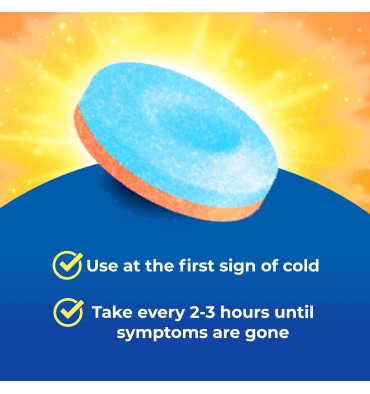 Use at the first sign of cold

Take every 2-3 hours until symptoms are gone